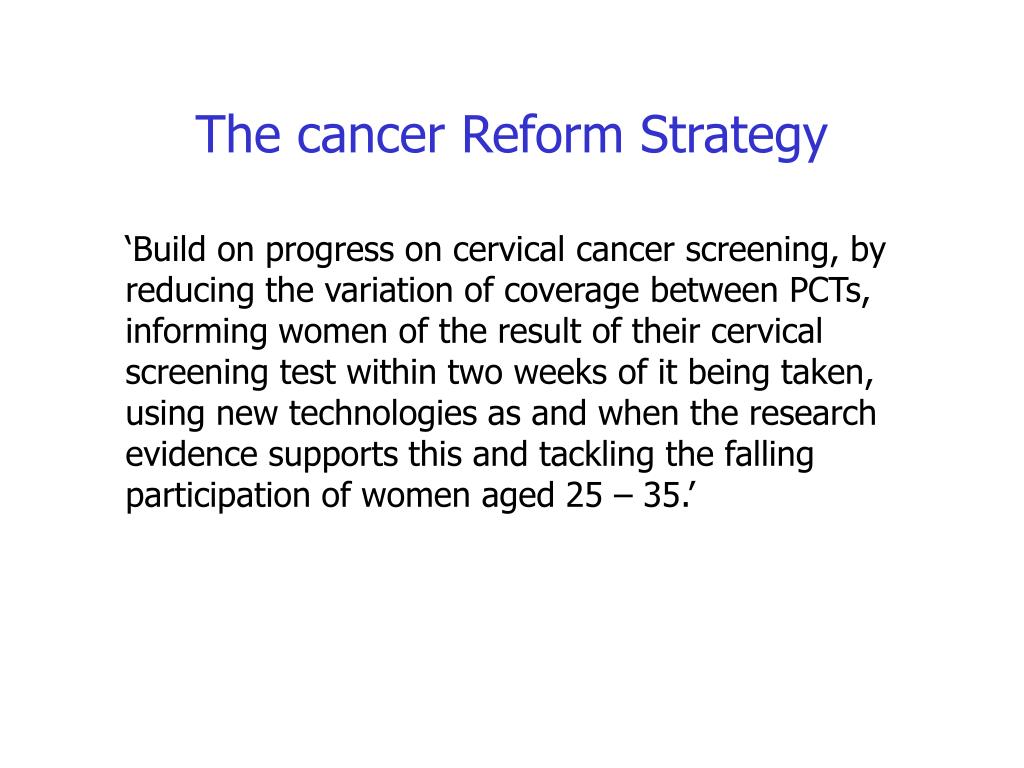 The cancer Reform Strategy

‘Build on progress on cervical cancer screening, by reducing the variation of coverage between PCTs, informing women of the result of their cervical screening test within two weeks of it being taken, using new technologies as and when the research evidence supports this and tackling the falling participation of women aged 25 – 35.’